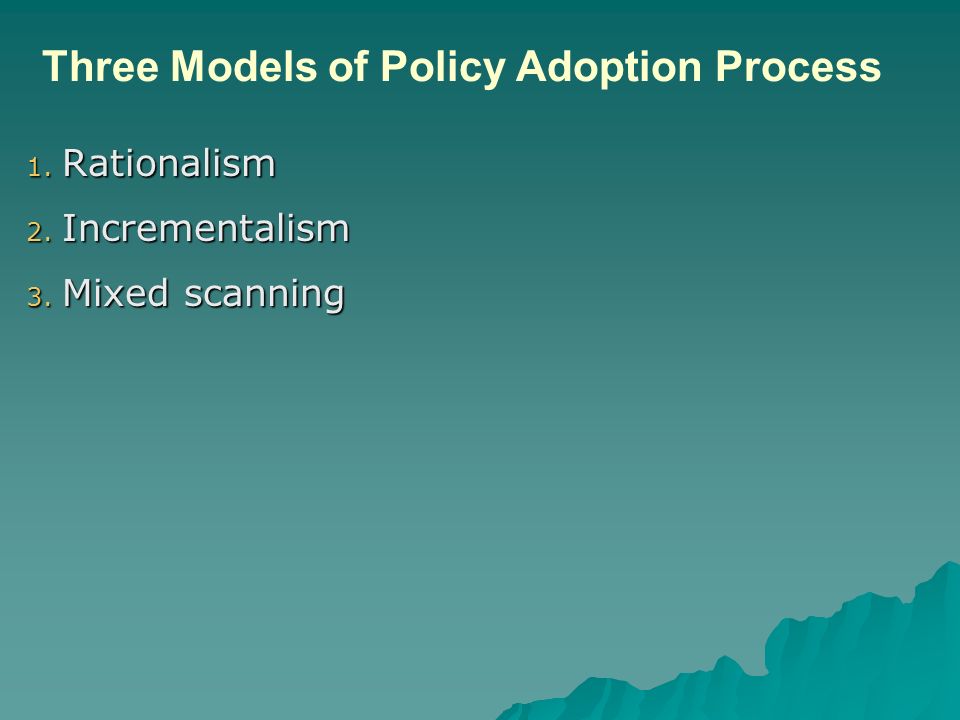 Three Models of Policy Adoption Process

1. Rationalism
2. Incrementalism
3. Mixed scanning